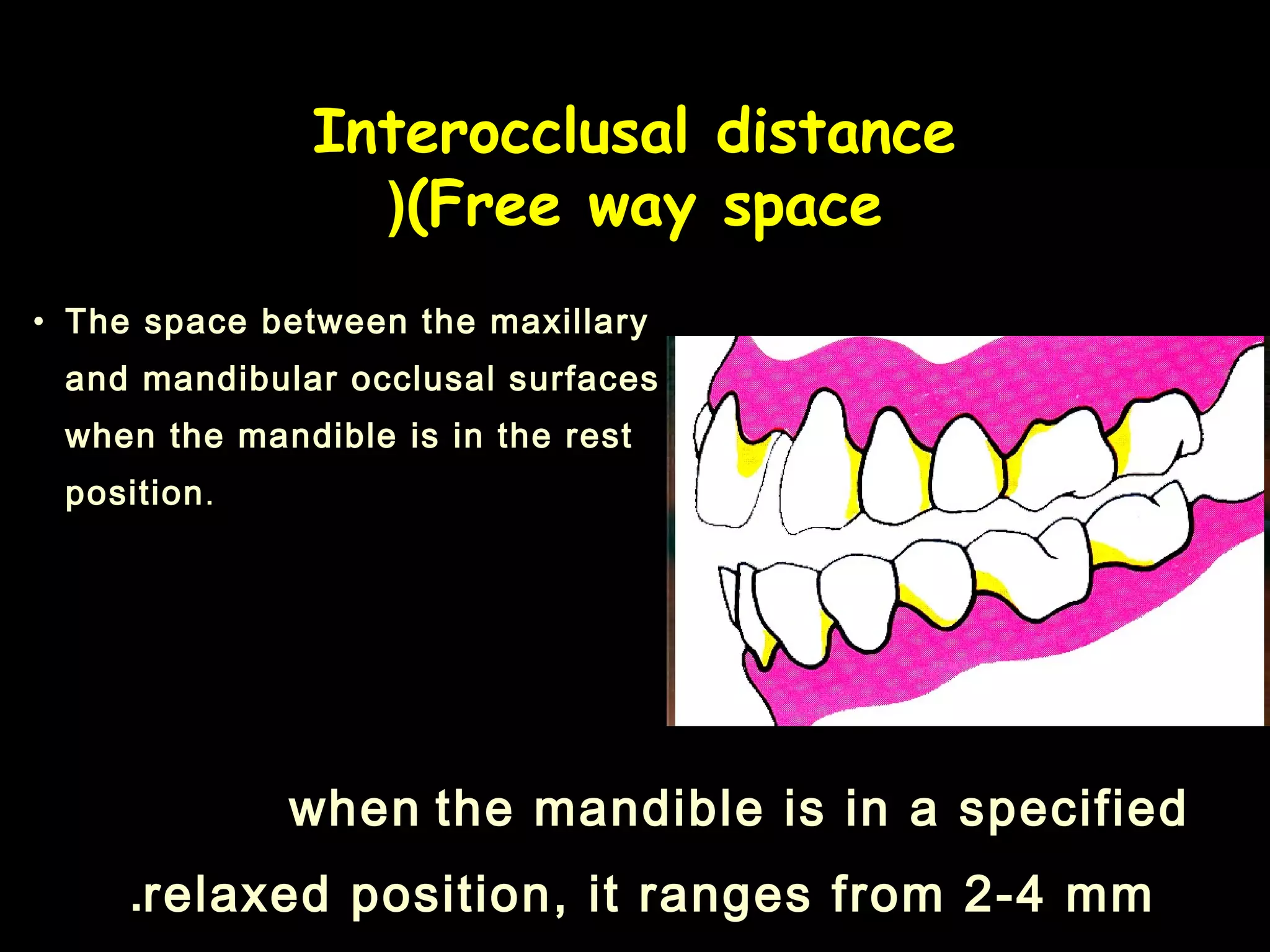 Interocclusal distance )(Free way space

• The space between the maxillary and mandibular occlusal surfaces when the mandible is in the rest position.

when the mandible is in a specified .relaxed position, it ranges from 2-4 mm